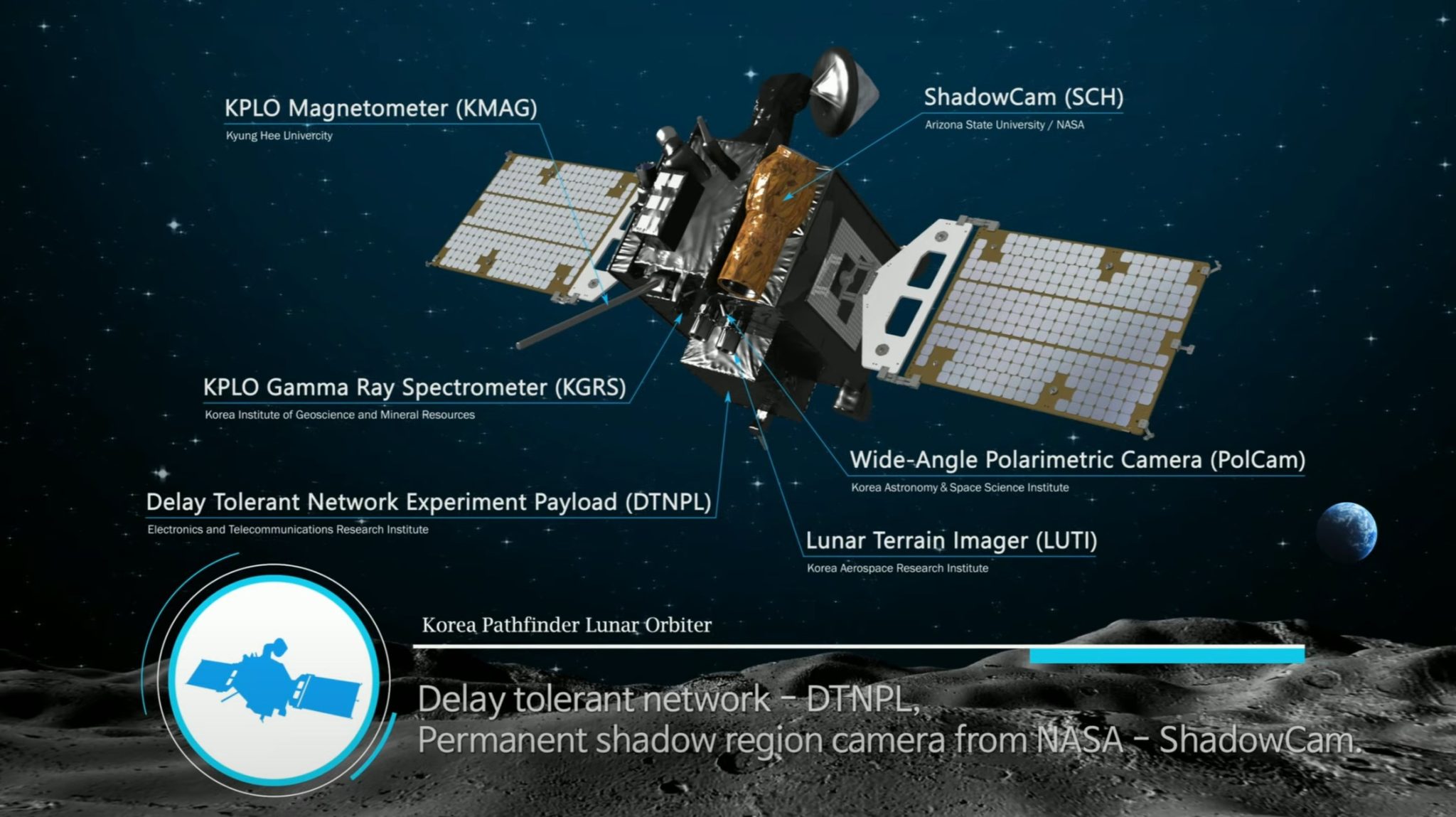 KPLO Magnetometer (KMAG)
Kyung Hee Univercity

ShadowCam (SCH)
Arizona State University / NASA

KPLO Gamma Ray Spectrometer (KGRS)
Korea Institute of Geoscience and Mineral Resources

Wide-Angle Polarimetric Camera (PolCam)
Korea Astronomy & Space Science Institute

Delay Tolerant Network Experiment Payload (DTNPL)
Electronics and Telecommunications Research Institute

Lunar Terrain Imager (LUTI)
Korea Aerospace Research Institute

Korea Pathfinder Lunar Orbiter

Delay tolerant network - DTNPL,
Permanent shadow region camera from NASA - ShadowCam.